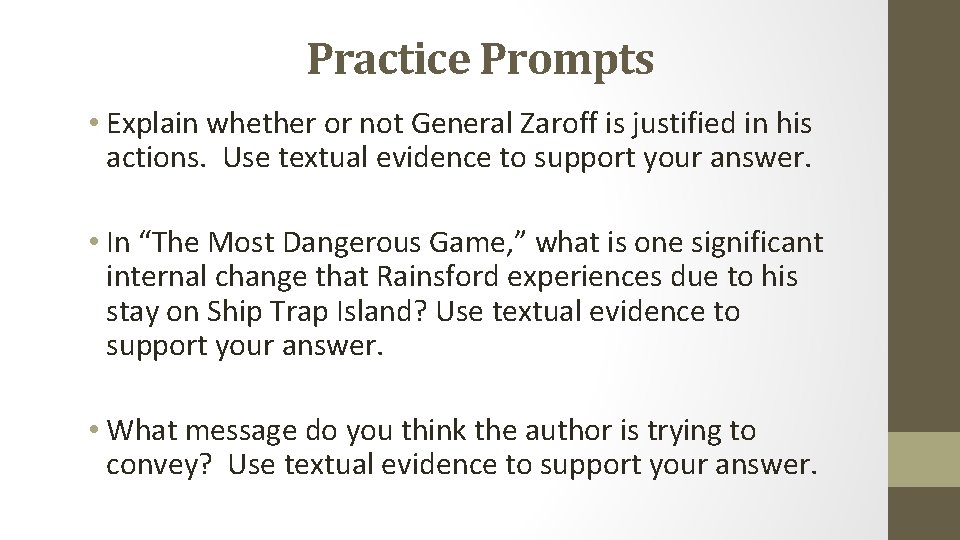 Practice Prompts

• Explain whether or not General Zaroff is justified in his actions.  Use textual evidence to support your answer.

• In “The Most Dangerous Game,” what is one significant internal change that Rainsford experiences due to his stay on Ship Trap Island? Use textual evidence to support your answer.

• What message do you think the author is trying to convey?  Use textual evidence to support your answer.